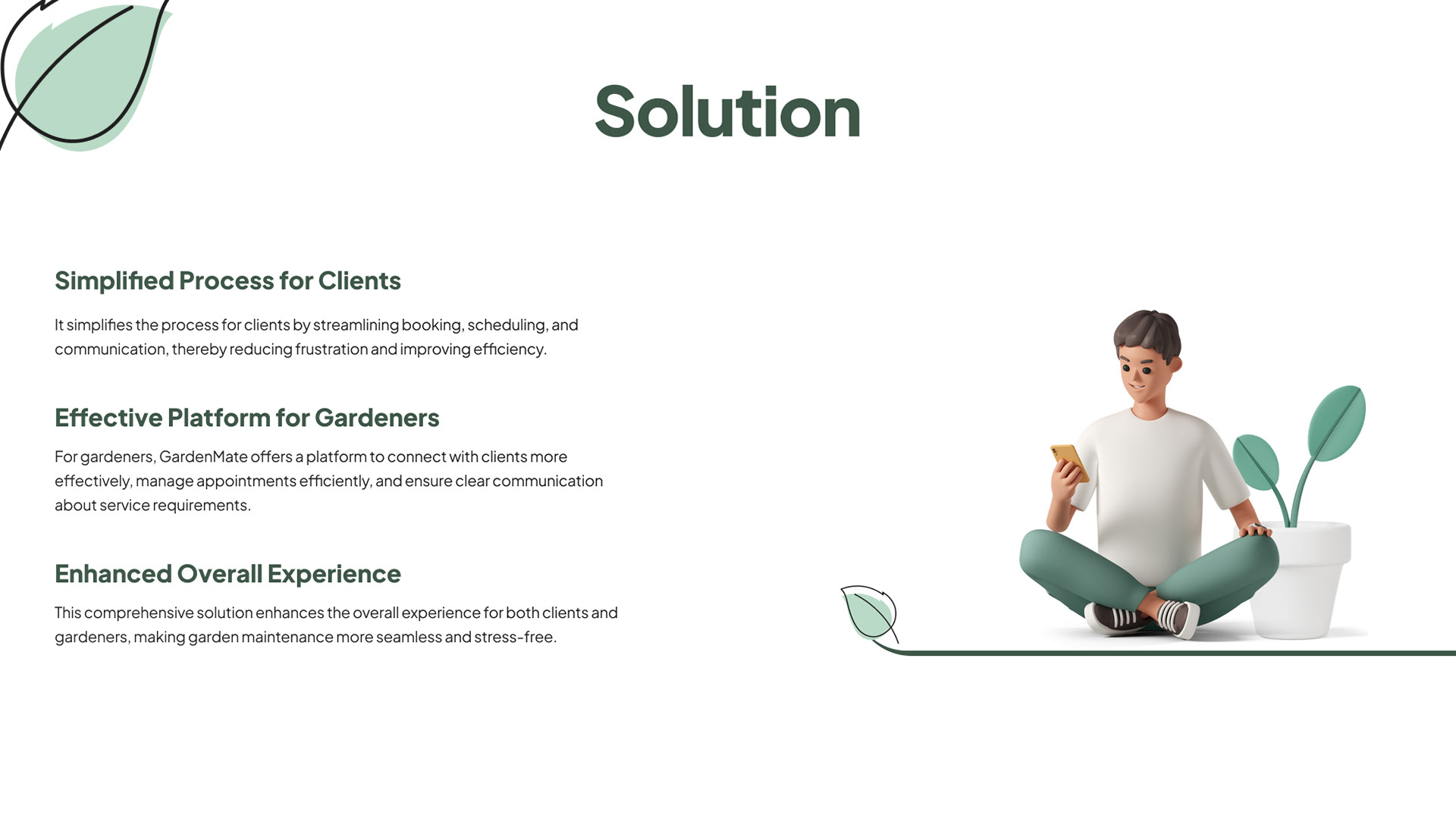 Solution

Simplified Process for Clients

It simplifies the process for clients by streamlining booking, scheduling, and communication, thereby reducing frustration and improving efficiency.

Effective Platform for Gardeners

For gardeners, GardenMate offers a platform to connect with clients more effectively, manage appointments efficiently, and ensure clear communication about service requirements.

Enhanced Overall Experience

This comprehensive solution enhances the overall experience for both clients and gardeners, making garden maintenance more seamless and stress-free.